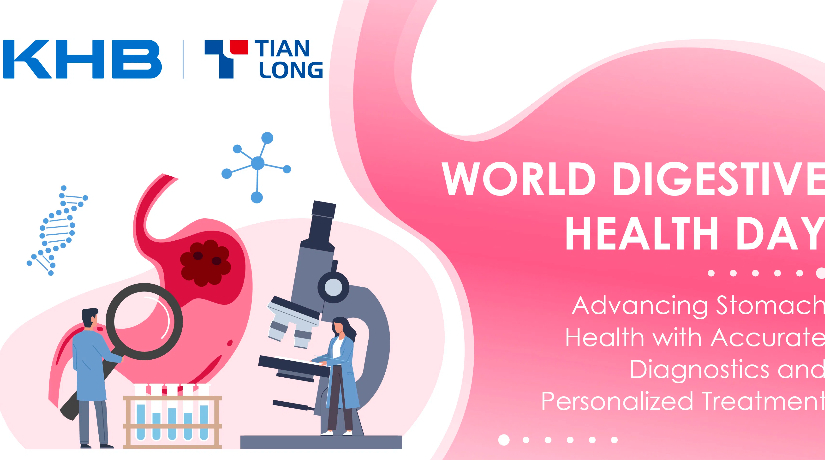 KHB | TIAN LONG

WORLD DIGESTIVE HEALTH DAY

Advancing Stomach Health with Accurate Diagnostics and Personalized Treatment